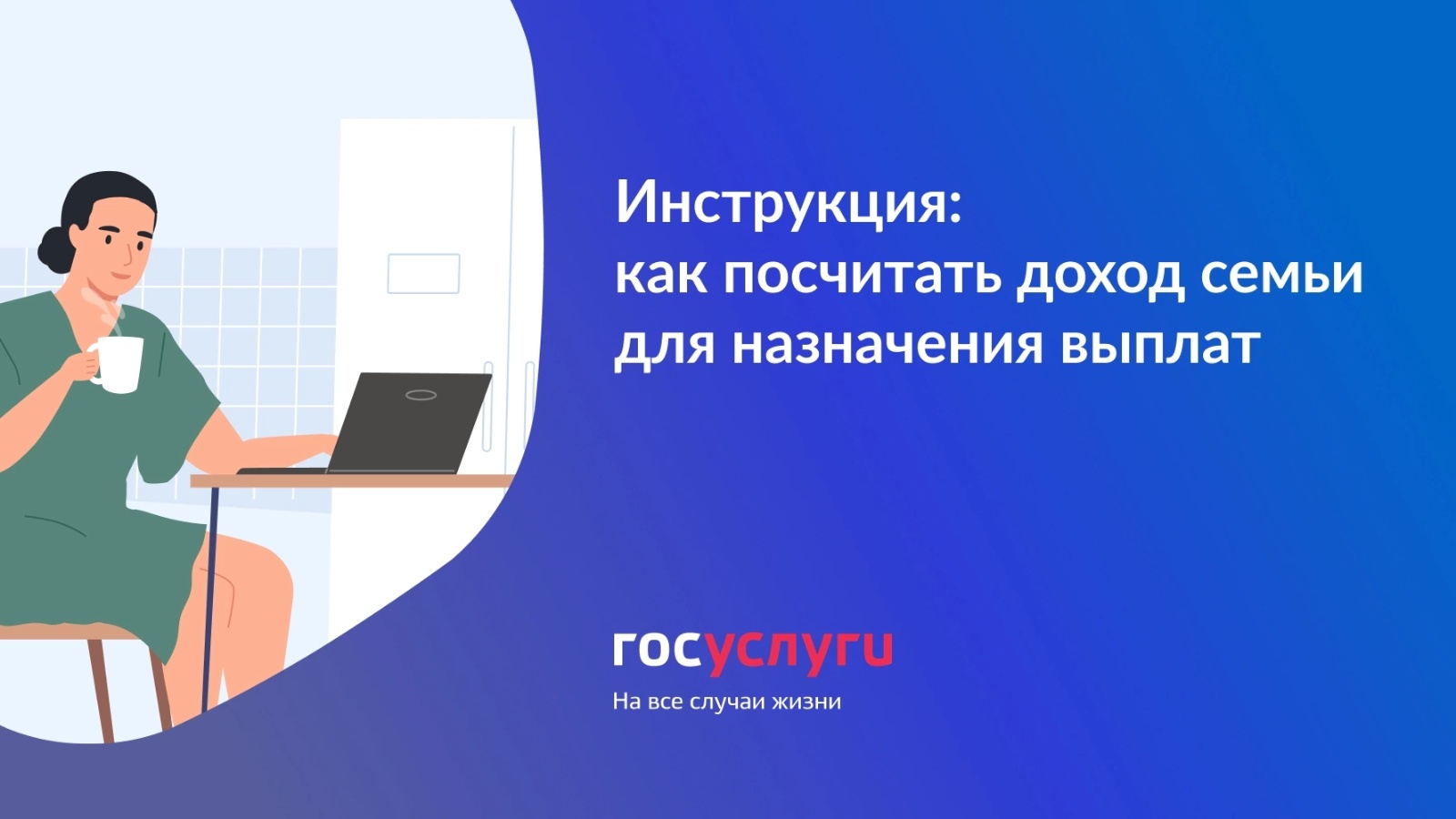 Инструкция:
как посчитать доход семьи для назначения выплат

госуслуги
На все случаи жизни